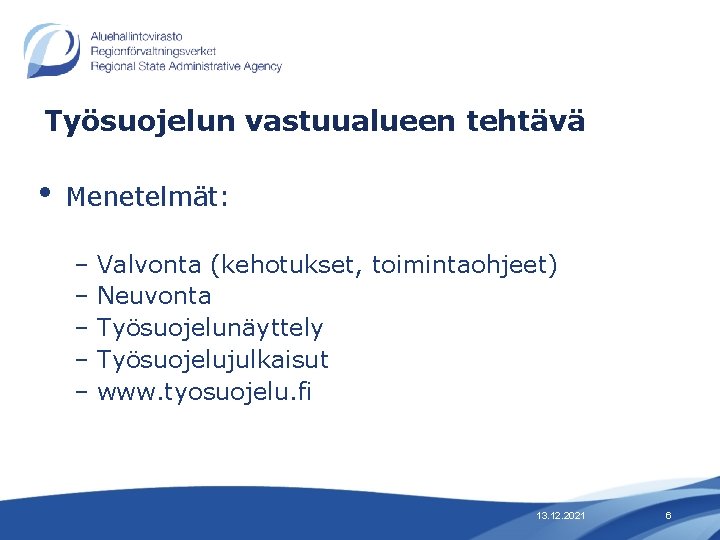 Aluehallintovirasto
Regionförvaltningsverket
Regional State Administrative Agency

Työsuojelun vastuualueen tehtävä

• Menetelmät:

– Valvonta (kehotukset, toimintaohjeet)
– Neuvonta
– Työsuojelunäyttely
– Työsuojelujulkaisut
– www.tyosuojelu.fi

13.12.2021

6